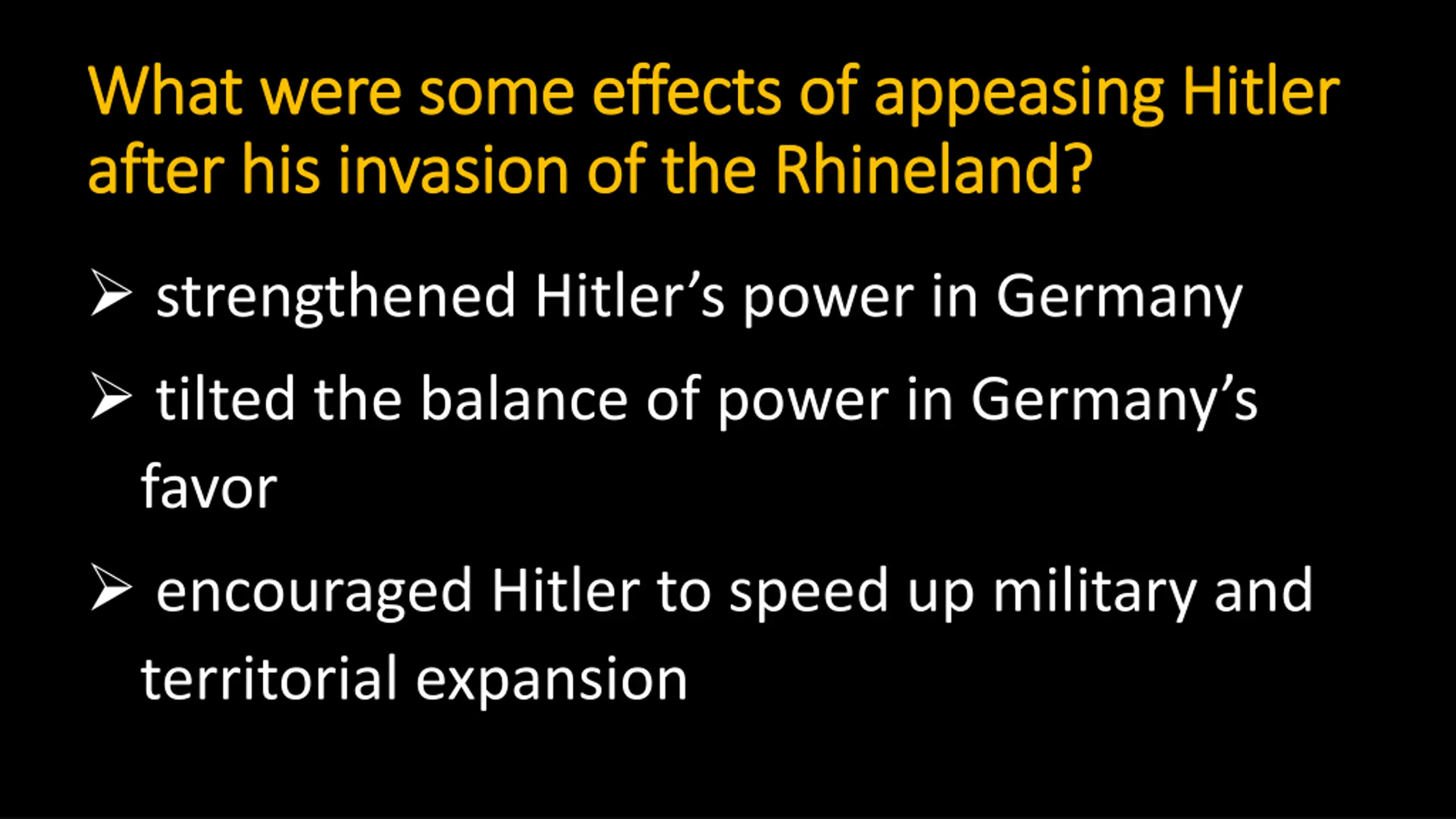 What were some effects of appeasing Hitler after his invasion of the Rhineland?

➢ strengthened Hitler’s power in Germany

➢ tilted the balance of power in Germany’s favor

➢ encouraged Hitler to speed up military and territorial expansion